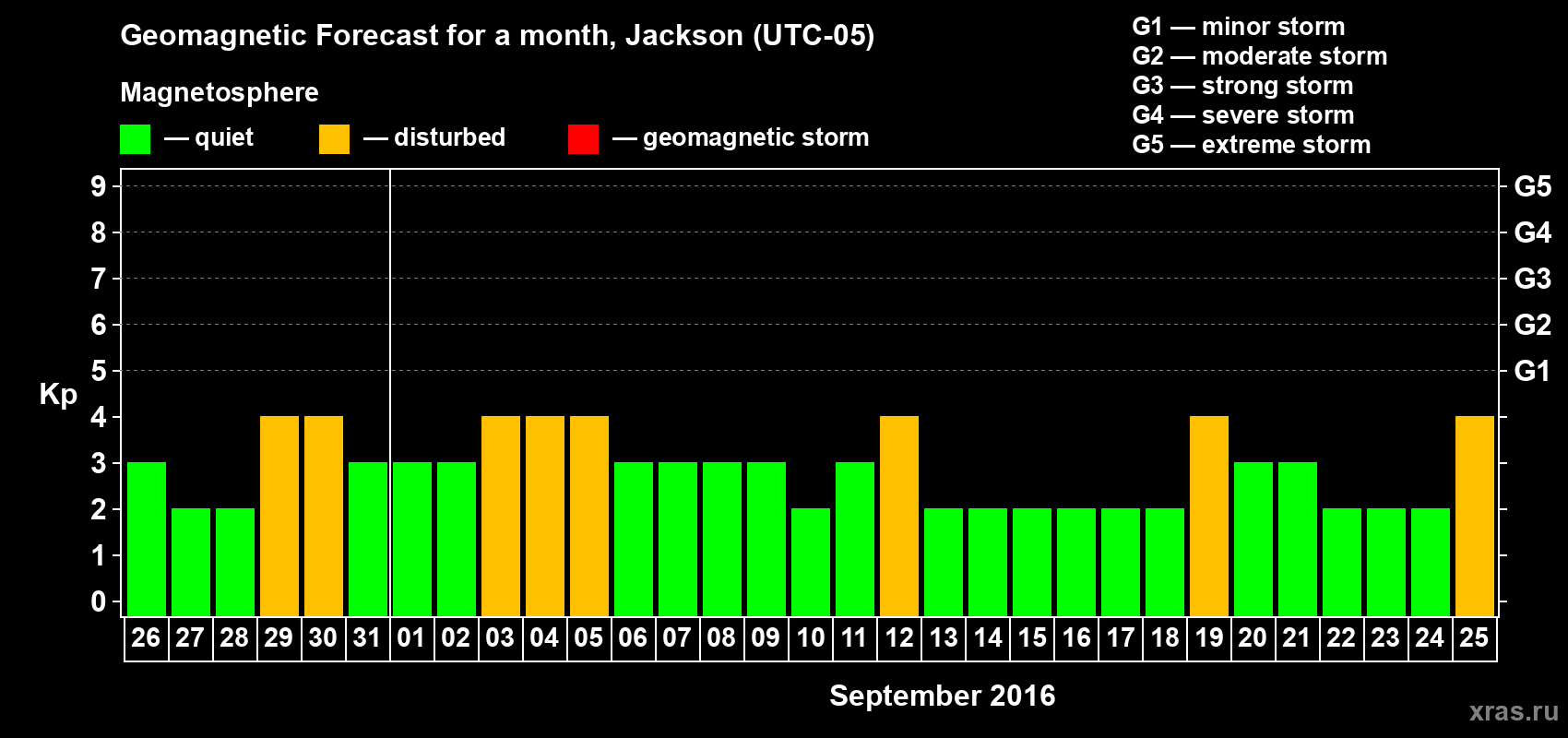 Geomagnetic Forecast for a month, Jackson (UTC-05)

Magnetosphere

— quiet — disturbed — geomagnetic storm

G1 — minor storm
G2 — moderate storm
G3 — strong storm
G4 — severe storm
G5 — extreme storm

Kp

9 8 7 6 5 4 3 2 1 0

G5 G4 G3 G2 G1

26 27 28 29 30 31 01 02 03 04 05 06 07 08 09 10 11 12 13 14 15 16 17 18 19 20 21 22 23 24 25

September 2016

xras.ru